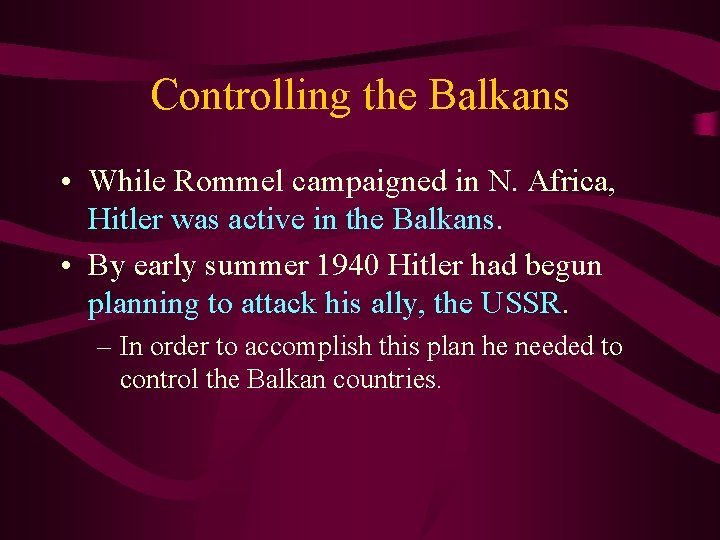 Controlling the Balkans

• While Rommel campaigned in N. Africa, Hitler was active in the Balkans.

• By early summer 1940 Hitler had begun planning to attack his ally, the USSR.

– In order to accomplish this plan he needed to control the Balkan countries.